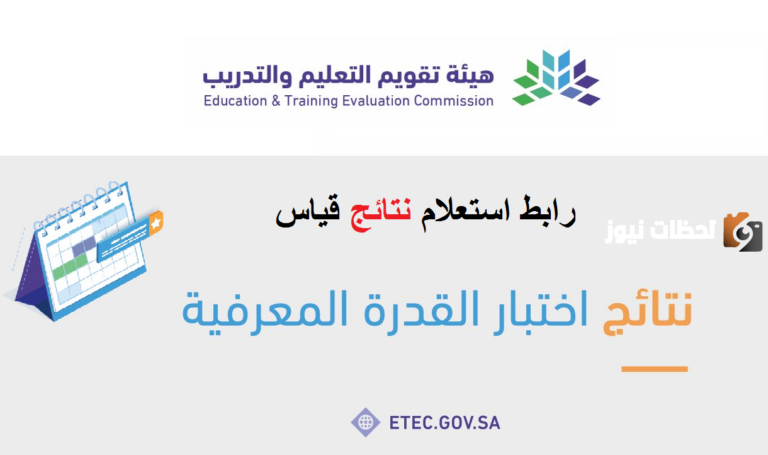 هيئة تقويم التعليم والتدريب
Education & Training Evaluation Commission

رابط استعلام نتائج قياس

لحظات نيوز

نتائج اختبار القدرة المعرفية

ETEC.GOV.SA